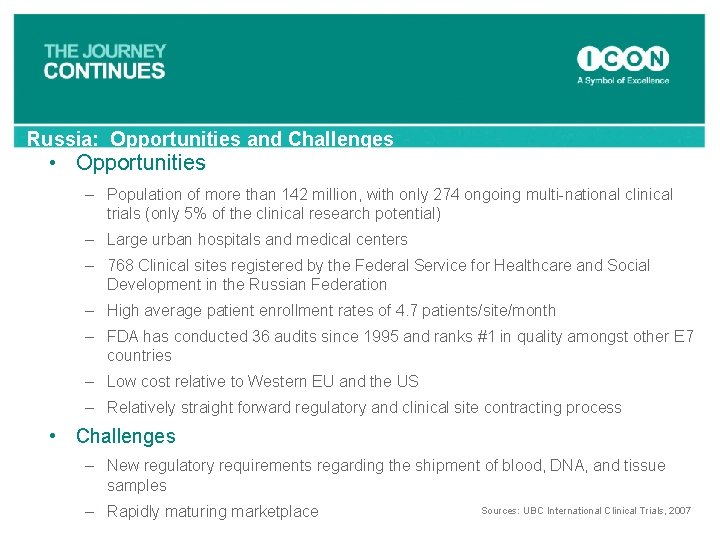 THE JOURNEY
CONTINUES

ICON
A Symbol of Excellence

Russia: Opportunities and Challenges

• Opportunities

– Population of more than 142 million, with only 274 ongoing multi-national clinical trials (only 5% of the clinical research potential)

– Large urban hospitals and medical centers

– 768 Clinical sites registered by the Federal Service for Healthcare and Social Development in the Russian Federation

– High average patient enrollment rates of 4.7 patients/site/month

– FDA has conducted 36 audits since 1995 and ranks #1 in quality amongst other E7 countries

– Low cost relative to Western EU and the US

– Relatively straight forward regulatory and clinical site contracting process

• Challenges

– New regulatory requirements regarding the shipment of blood, DNA, and tissue samples

– Rapidly maturing marketplace

Sources: UBC International Clinical Trials, 2007